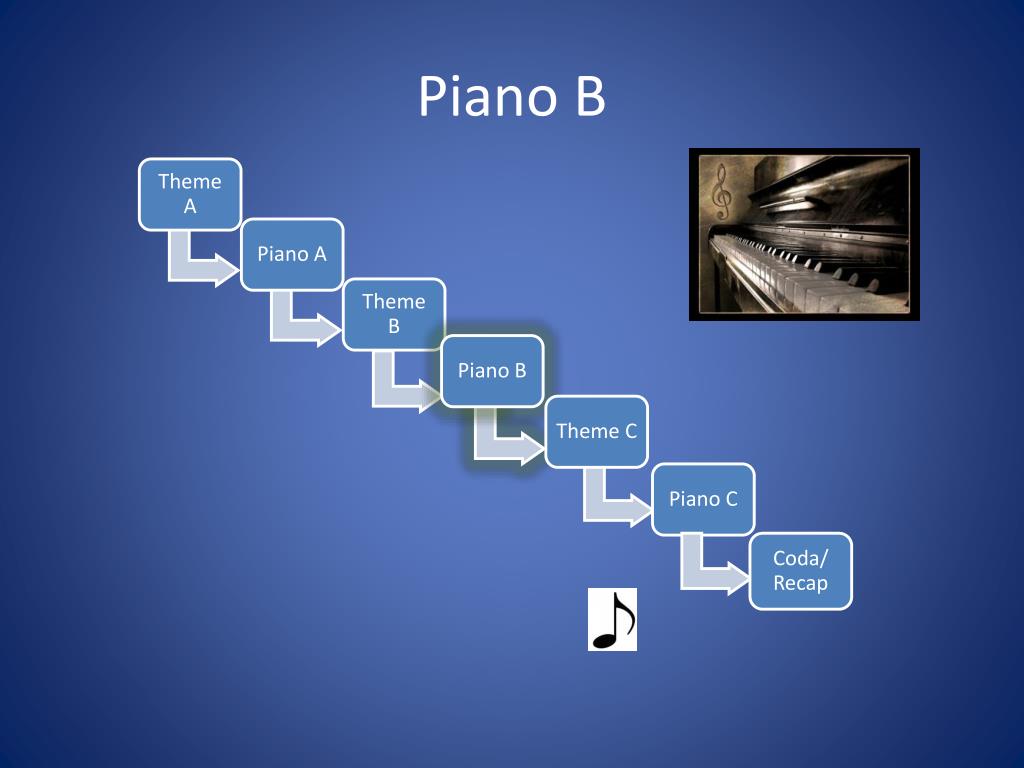 Piano B

Theme A

Piano A

Theme B

Piano B

Theme C

Piano C

Coda/ Recap